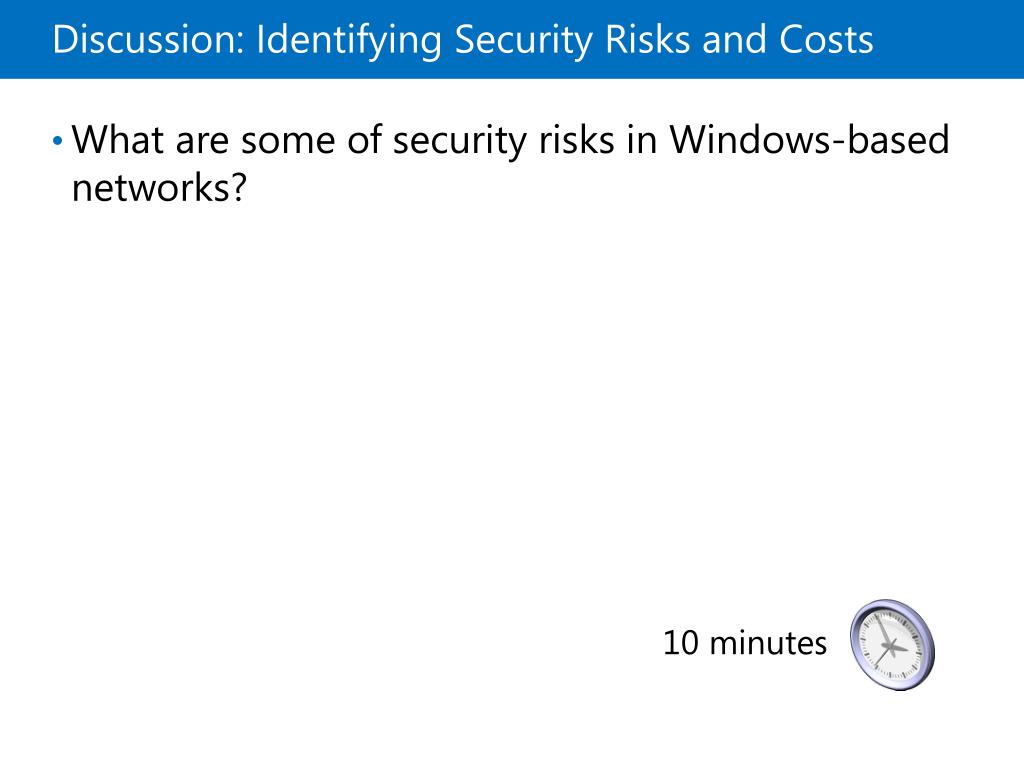 Discussion: Identifying Security Risks and Costs

• What are some of security risks in Windows-based networks?

10 minutes